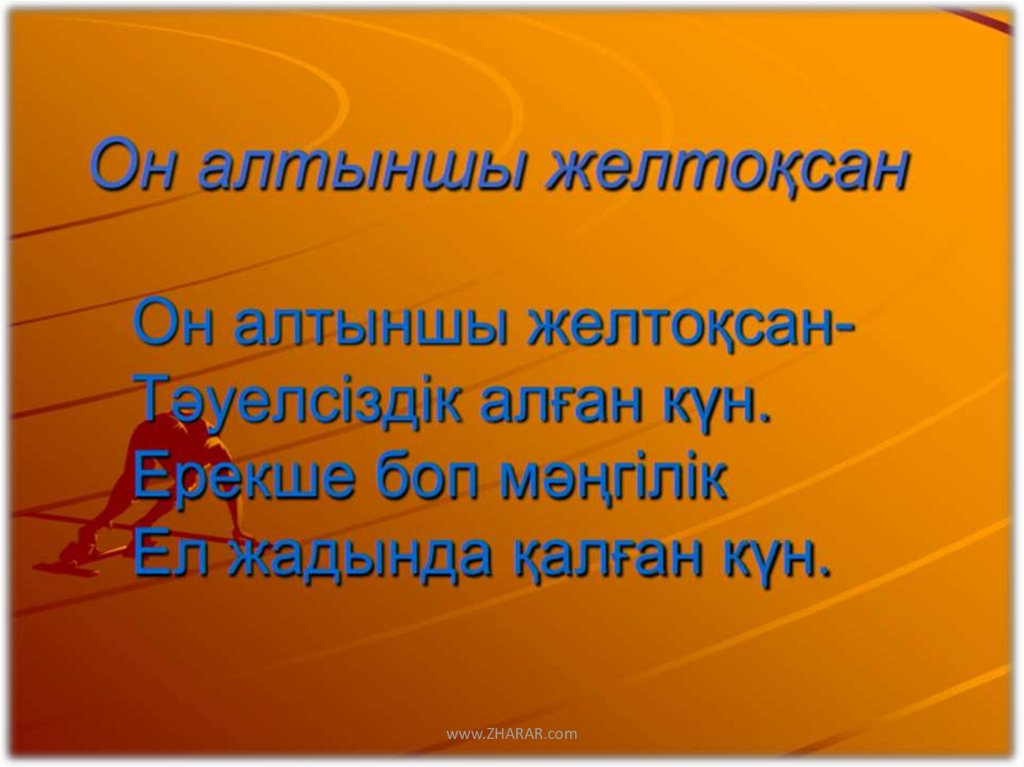 Он алтыншы желтоқсан

Он алтыншы желтоқсан-
Тәуелсіздік алған күн.
Ерекше боп мәңгілік
Ел жадында қалған күн.

www.ZHARAR.com